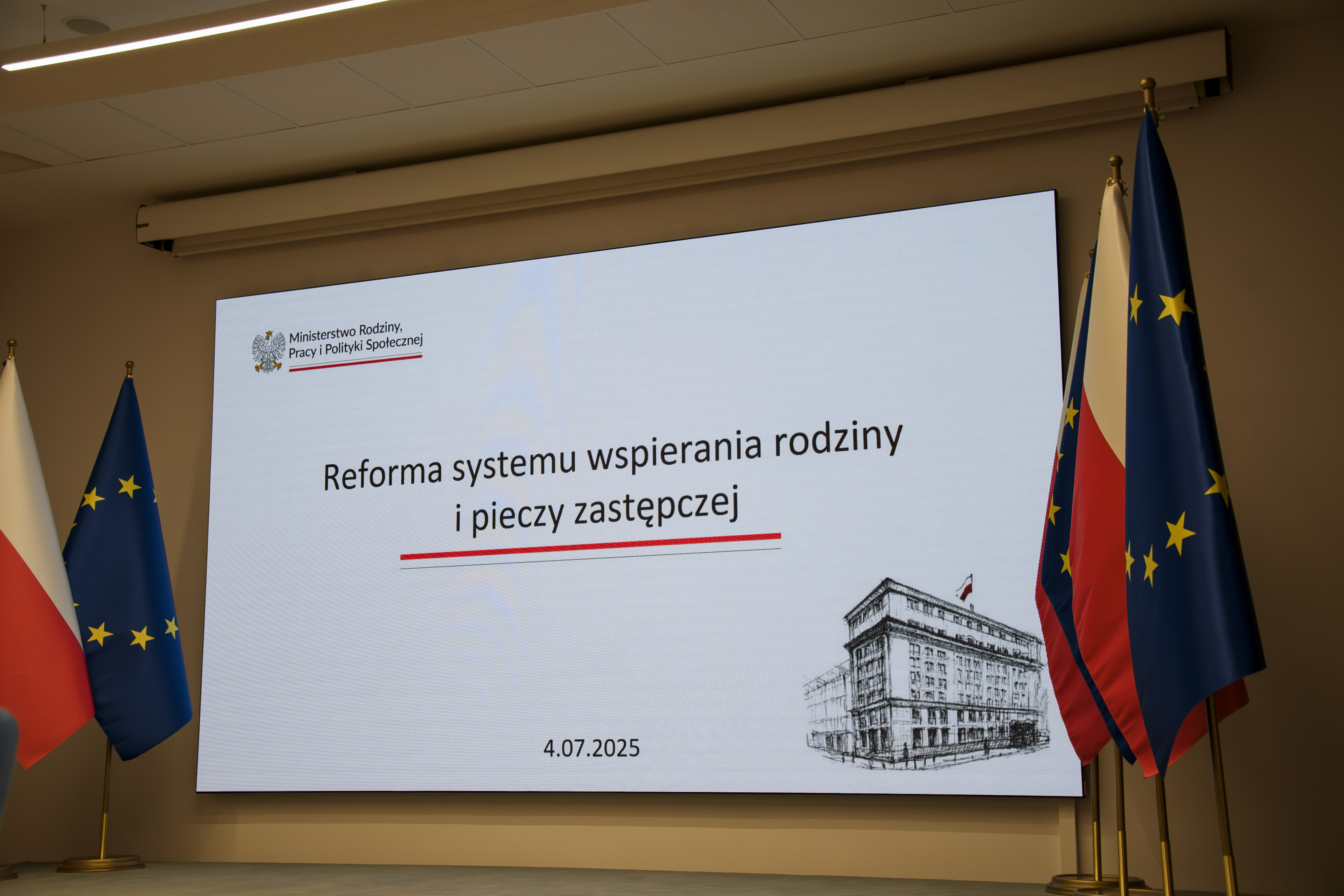 Ministerstwo Rodziny,
Pracy i Polityki Społecznej

Reforma systemu wspierania rodziny
i pieczy zastępczej

4.07.2025